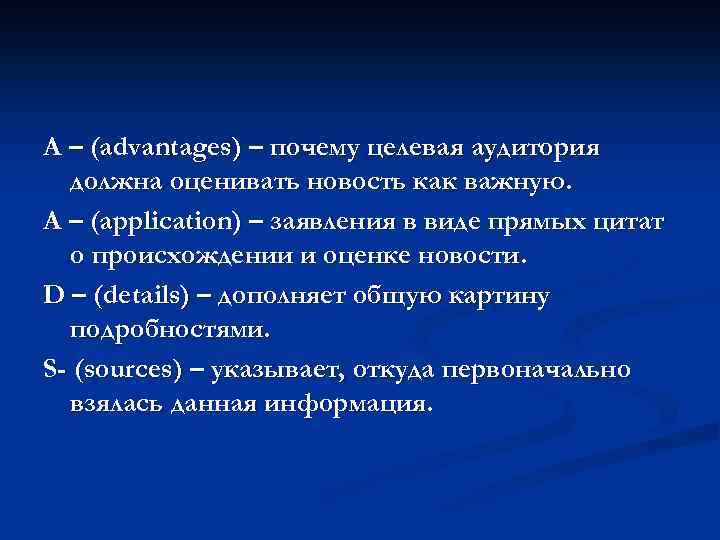 A – (advantages) – почему целевая аудитория должна оценивать новость как важную.

A – (application) – заявления в виде прямых цитат о происхождении и оценке новости.

D – (details) – дополняет общую картину подробностями.

S- (sources) – указывает, откуда первоначально взялась данная информация.